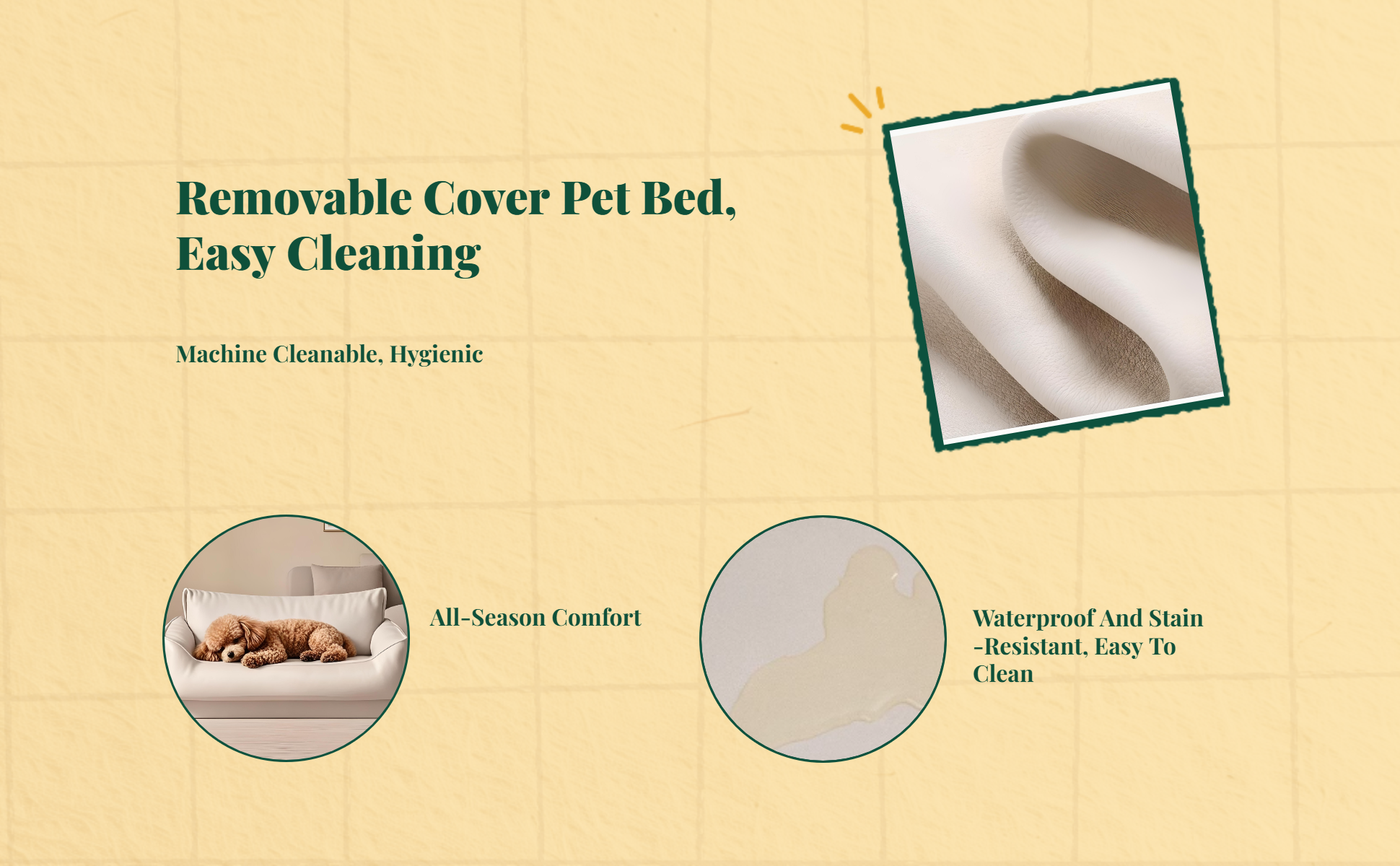 Removable Cover Pet Bed, Easy Cleaning

Machine Cleanable, Hygienic

All-Season Comfort

Waterproof And Stain -Resistant, Easy To Clean